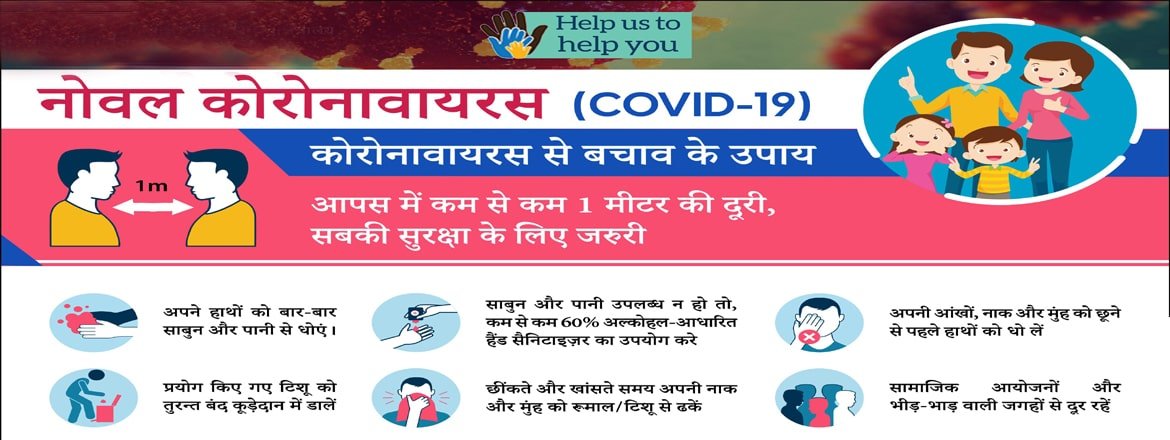 Help us to help you

नोवल कोरोनावायरस (COVID-19)

कोरोनावायरस से बचाव के उपाय

1m

आपस में कम से कम 1 मीटर की दूरी, सबकी सुरक्षा के लिए जरुरी

अपने हाथों को बार-बार साबुन और पानी से धोएं।

साबुन और पानी उपलब्ध न हो तो, कम से कम 60% अल्कोहल-आधारित हैंड सैनिटाइज़र का उपयोग करे

अपनी आंखों, नाक और मुंह को छूने से पहले हाथों को धो लें

प्रयोग किए गए टिशू को तुरन्त बंद कूड़ेदान में डालें

छींकते और खांसते समय अपनी नाक और मुंह को रुमाल/टिशू से ढकें

सामाजिक आयोजनों और भीड़-भाड़ वाली जगहों से दूर रहें